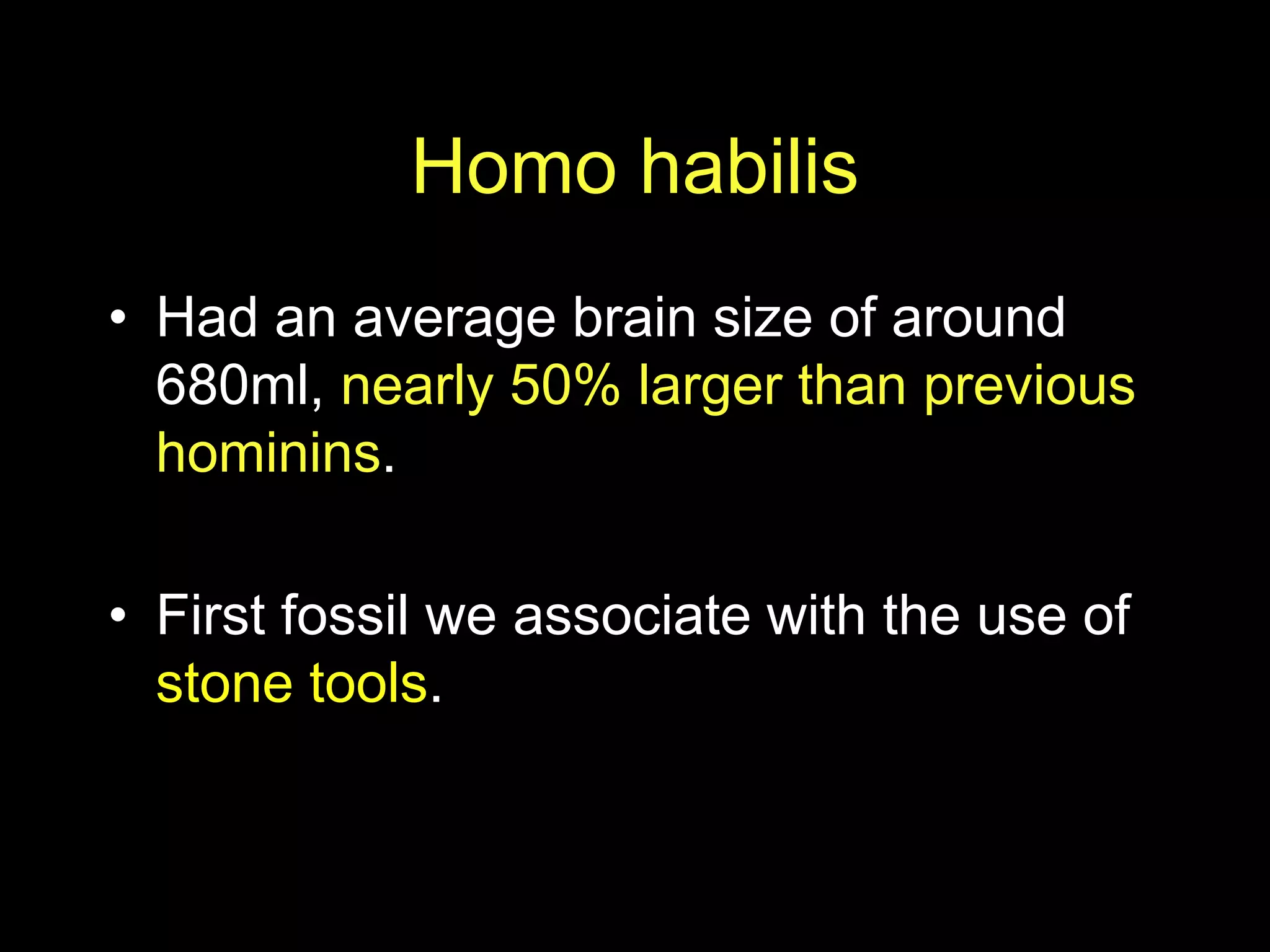 Homo habilis

• Had an average brain size of around 680ml, nearly 50% larger than previous hominins.

• First fossil we associate with the use of stone tools.